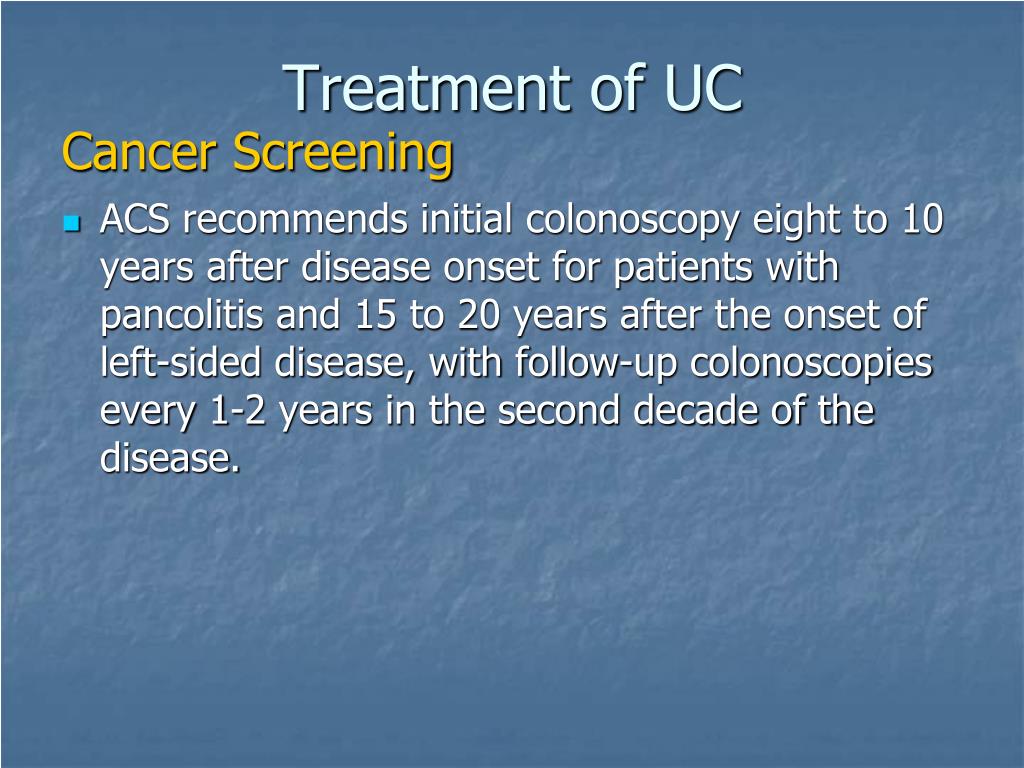 Treatment of UC

Cancer Screening

ACS recommends initial colonoscopy eight to 10 years after disease onset for patients with pancolitis and 15 to 20 years after the onset of left-sided disease, with follow-up colonoscopies every 1-2 years in the second decade of the disease.